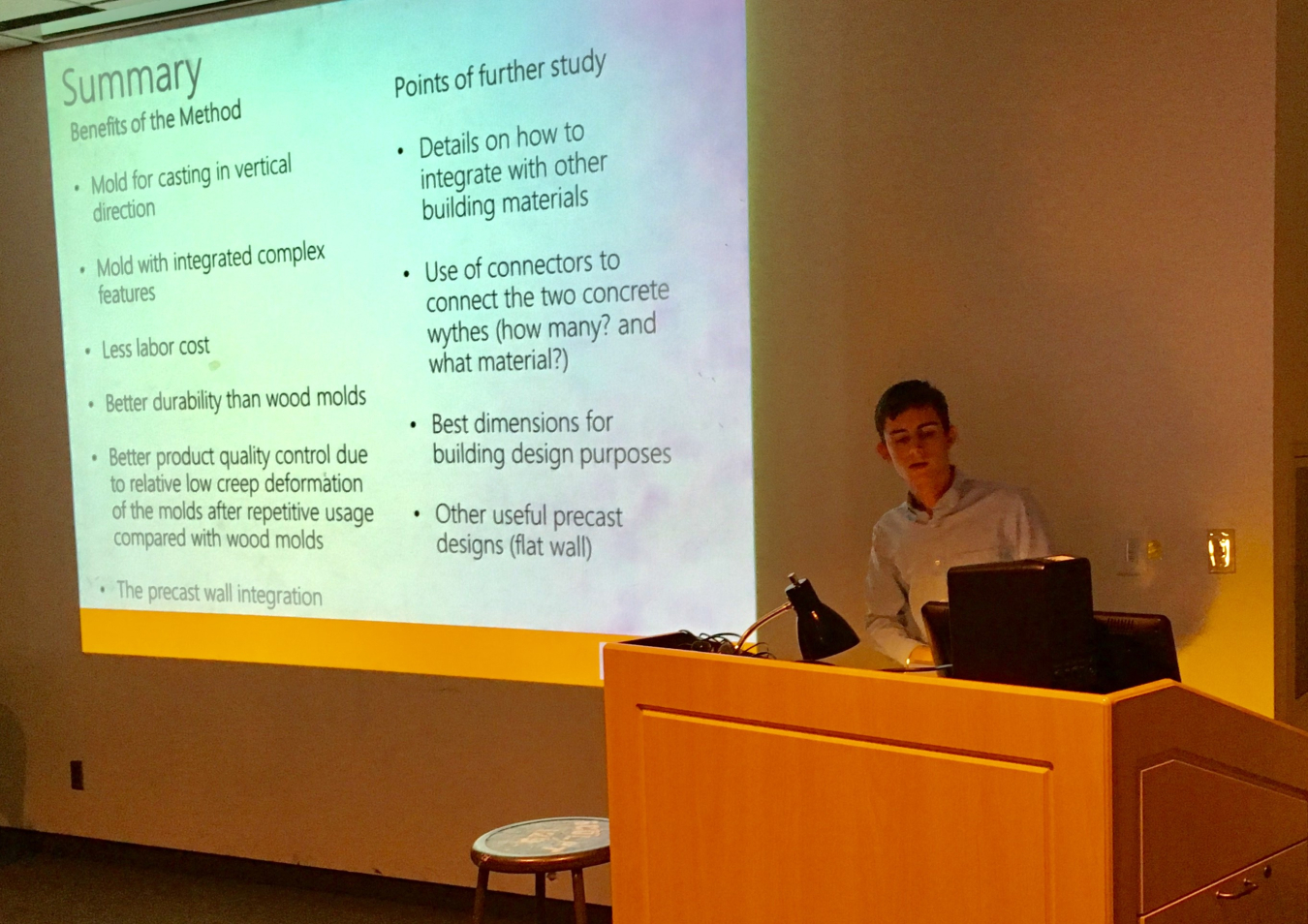 Summary

Benefits of the Method

• Mold for casting in vertical direction

• Mold with integrated complex features

• Less labor cost

• Better durability than wood molds

• Better product quality control due to relative low creep deformation of the molds after repetitive usage compared with wood molds

• The precast wall integration

Points of further study

• Details on how to integrate with other building materials

• Use of connectors to connect the two concrete wythes (how many? and what material?)

• Best dimensions for building design purposes

• Other useful precast designs (flat wall)